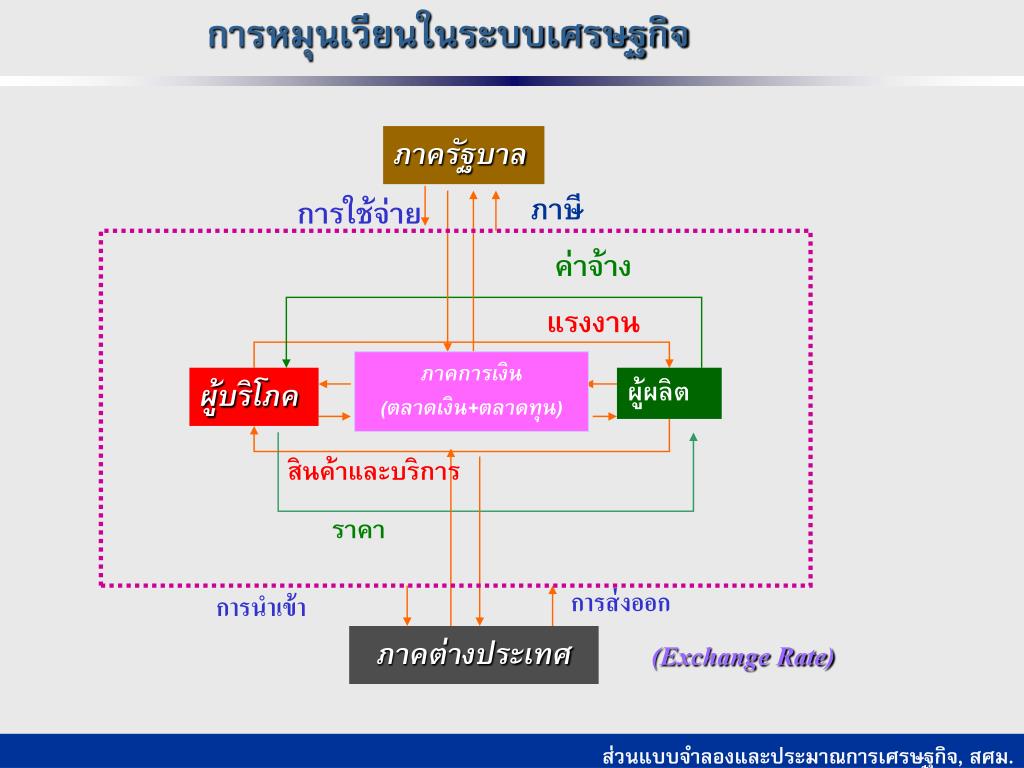 การหมุนเวียนในระบบเศรษฐกิจ

ภาครัฐบาล

การใช้จ่าย

ภาษี

ค่าจ้าง

แรงงาน

ผู้บริโภค

ภาคการเงิน
(ตลาดเงิน+ตลาดทุน)

ผู้ผลิต

สินค้าและบริการ

ราคา

การนำเข้า

การส่งออก

ภาคต่างประเทศ

(Exchange Rate)

ส่วนแบบจำลองและประมาณการเศรษฐกิจ, สศม.